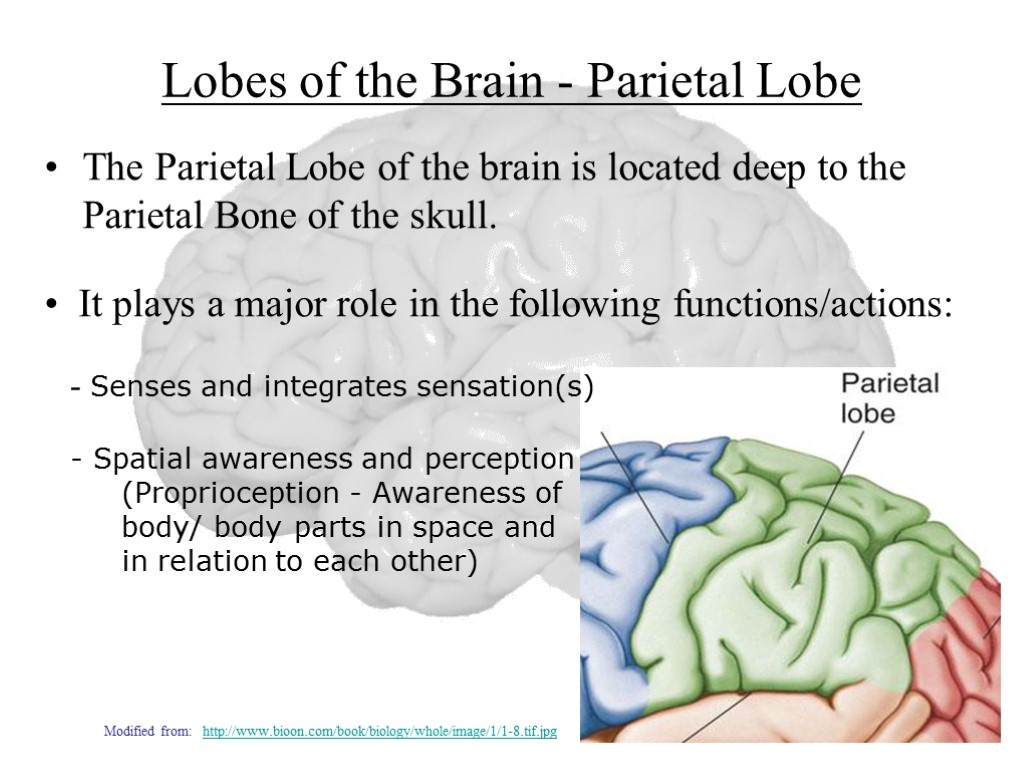 Lobes of the Brain - Parietal Lobe

• The Parietal Lobe of the brain is located deep to the Parietal Bone of the skull.

• It plays a major role in the following functions/actions:

- Senses and integrates sensation(s)

- Spatial awareness and perception (Proprioception - Awareness of body/ body parts in space and in relation to each other)

Parietal lobe

Modified from: http://www.bioon.com/book/biology/whole/image/1/1-8.tif.jpg